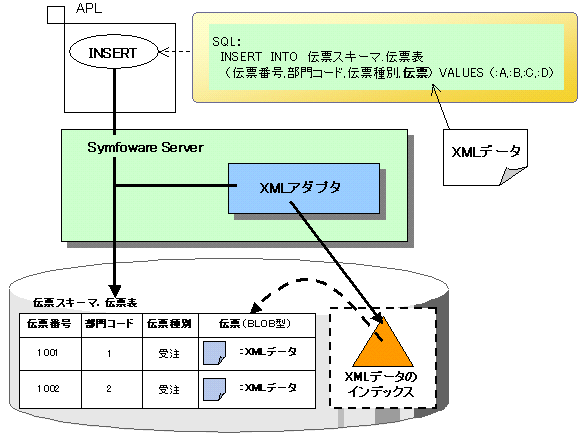 APL

INSERT

SQL:
INSERT INTO 伝票スキーマ.伝票表
（伝票番号,部門コード,伝票種別,伝票）VALUES（:A,:B,:C,:D）

XMLデータ

Symfoware Server

XMLアダプタ

伝票スキーマ. 伝票表

| 伝票番号 | 部門コード | 伝票種別 | 伝票（BLOB型） |
|---|---|---|---|
| 1001 | 1 | 受注 | :XMLデータ |
| 1002 | 2 | 受注 | :XMLデータ |

XMLデータの
インデックス